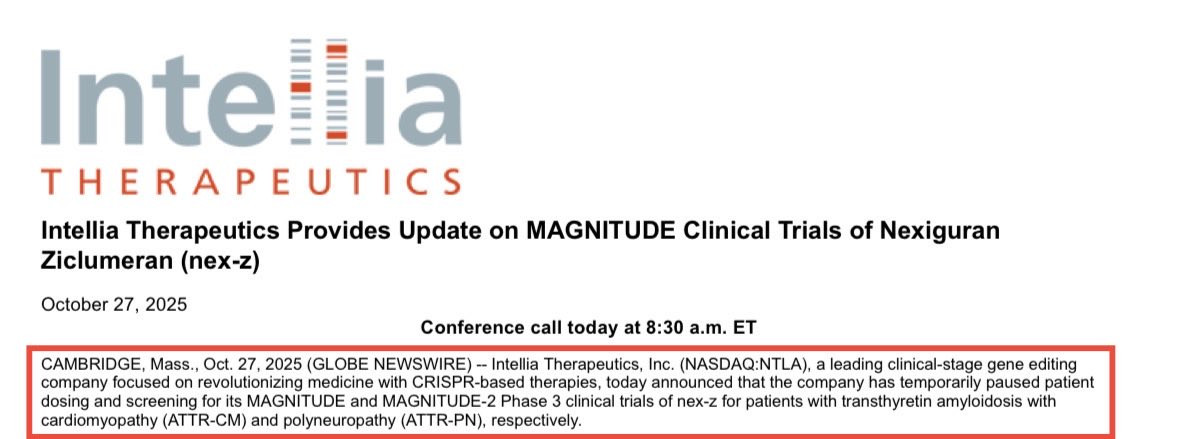 Intellia
THERAPEUTICS

Intellia Therapeutics Provides Update on MAGNITUDE Clinical Trials of Nexiguran Ziclumeran (nex-z)

October 27, 2025

Conference call today at 8:30 a.m. ET

CAMBRIDGE, Mass., Oct. 27, 2025 (GLOBE NEWSWIRE) -- Intellia Therapeutics, Inc. (NASDAQ:NTLA), a leading clinical-stage gene editing company focused on revolutionizing medicine with CRISPR-based therapies, today announced that the company has temporarily paused patient dosing and screening for its MAGNITUDE and MAGNITUDE-2 Phase 3 clinical trials of nex-z for patients with transthyretin amyloidosis with cardiomyopathy (ATTR-CM) and polyneuropathy (ATTR-PN), respectively.